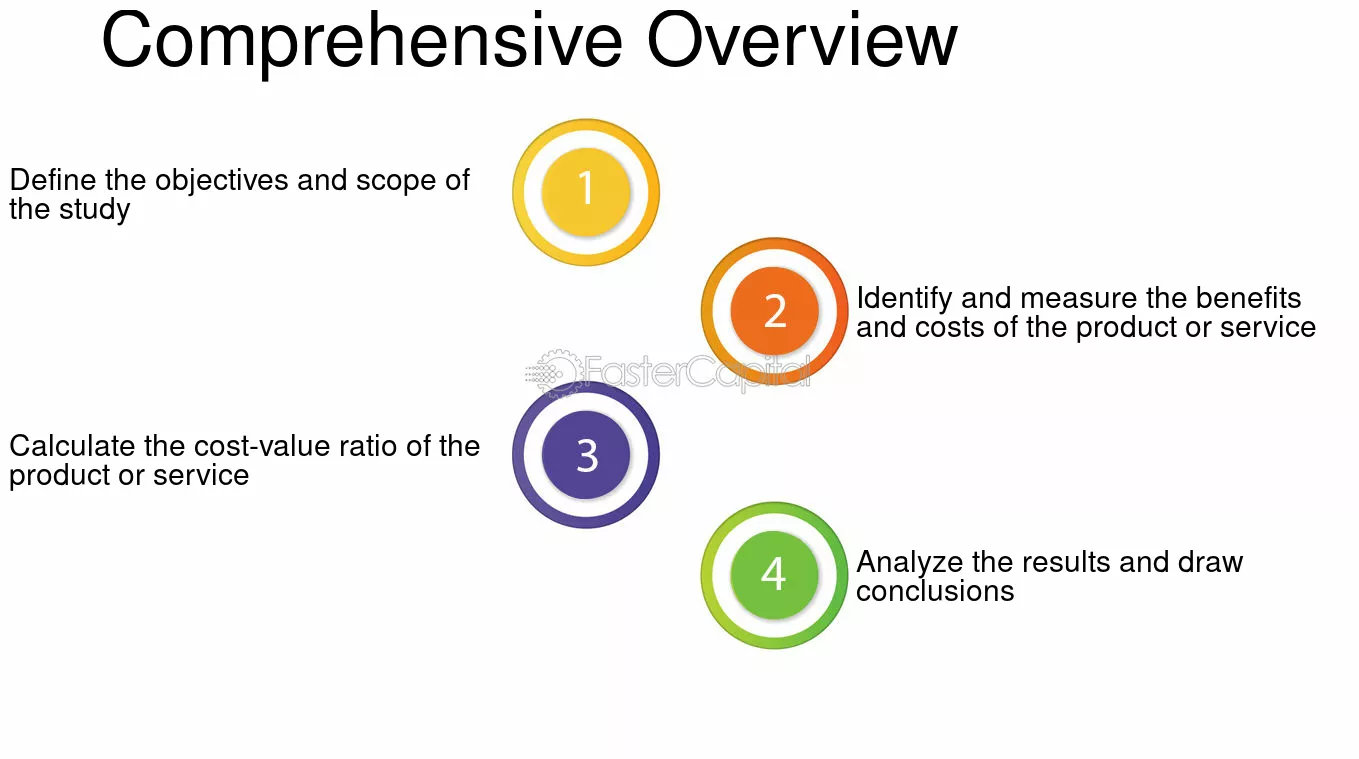 Comprehensive Overview

Define the objectives and scope of the study

1

2

Identify and measure the benefits and costs of the product or service

Calculate the cost-value ratio of the product or service

3

4

Analyze the results and draw conclusions

FasterCapital